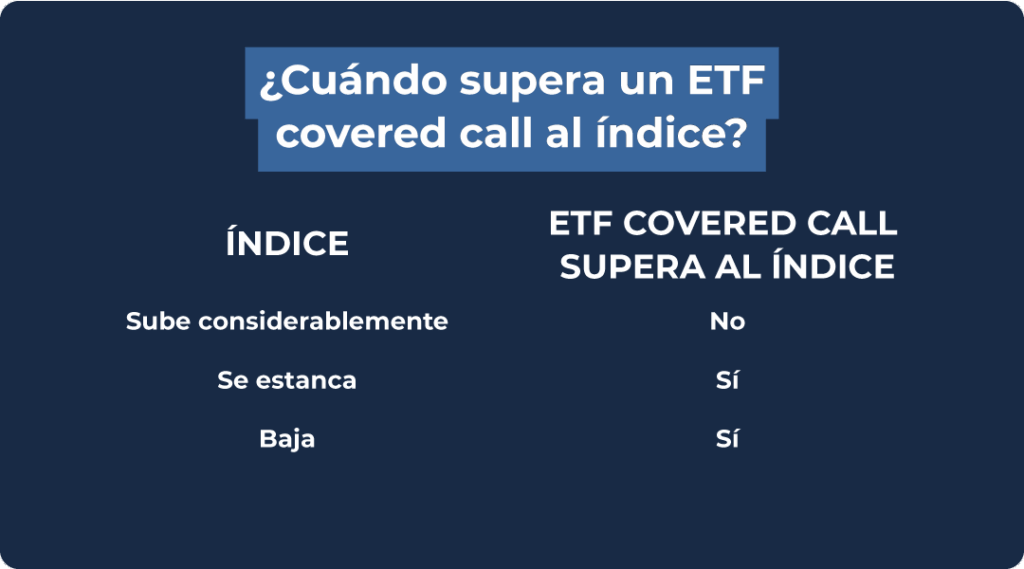 ¿Cuándo supera un ETF covered call al índice?

| ÍNDICE | ETF COVERED CALL SUPERA AL ÍNDICE |
|---|---|
| Sube considerablemente | No |
| Se estanca | Sí |
| Baja | Sí |